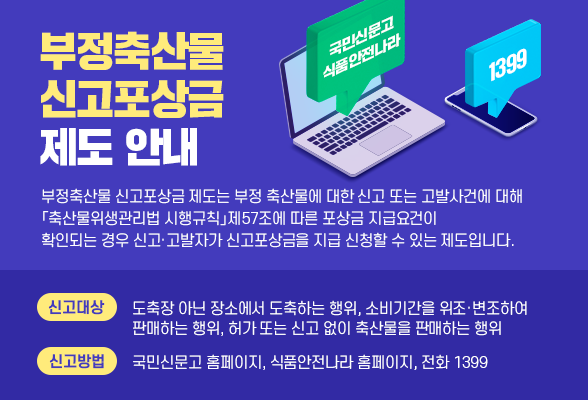 부정축산물
신고포상금
제도 안내

국민신문고
식품안전나라

1399

부정축산물 신고포상금 제도는 부정 축산물에 대한 신고 또는 고발사건에 대해 「축산물위생관리법 시행규칙」제57조에 따른 포상금 지급요건이 확인되는 경우 신고·고발자가 신고포상금을 지급 신청할 수 있는 제도입니다.

신고대상
도축장 아닌 장소에서 도축하는 행위, 소비기간을 위조·변조하여 판매하는 행위, 허가 또는 신고 없이 축산물을 판매하는 행위

신고방법
국민신문고 홈페이지, 식품안전나라 홈페이지, 전화 1399